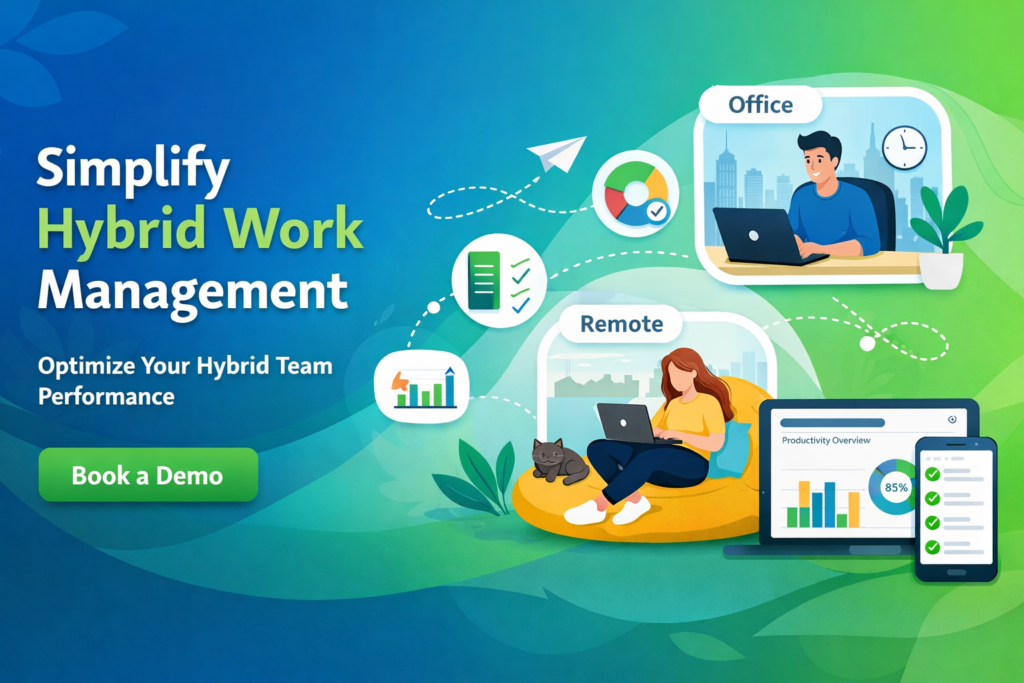 Simplify Hybrid Work Management

Optimize Your Hybrid Team Performance

Book a Demo

Office

Remote

Productivity Overview

85%